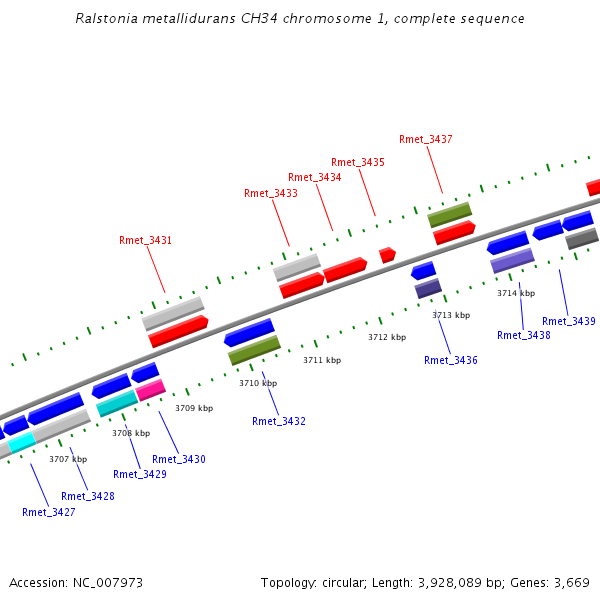 Ralstonia metallidurans CH34 chromosome 1, complete sequence

Rmet_3437
Rmet_3435
Rmet_3434
Rmet_3433
Rmet_3431

3714 kbp
3713 kbp
3712 kbp
3711 kbp
3710 kbp
3709 kbp
3708 kbp
3707 kbp

Rmet_3439
Rmet_3438
Rmet_3436
Rmet_3432
Rmet_3430
Rmet_3429
Rmet_3428
Rmet_3427

Accession: NC_007973

Topology: circular; Length: 3,928,089 bp; Genes: 3,669